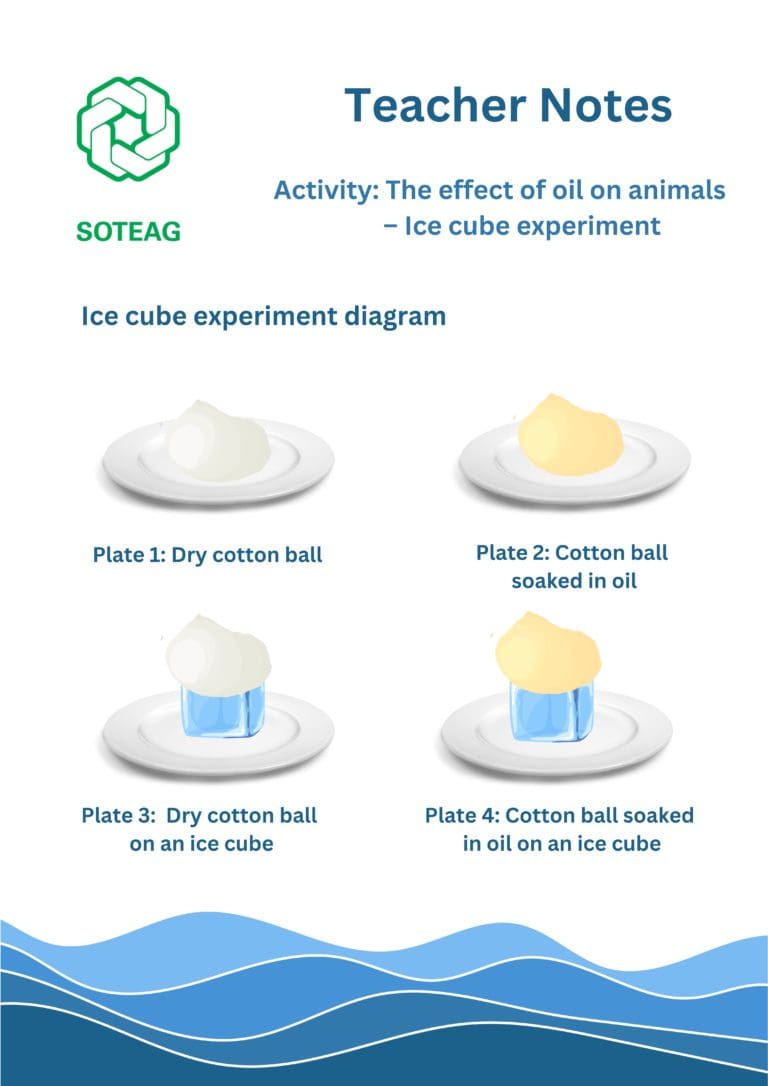 SOTEAG

Teacher Notes

Activity: The effect of oil on animals – Ice cube experiment

Ice cube experiment diagram

Plate 1: Dry cotton ball

Plate 2: Cotton ball soaked in oil

Plate 3: Dry cotton ball on an ice cube

Plate 4: Cotton ball soaked in oil on an ice cube